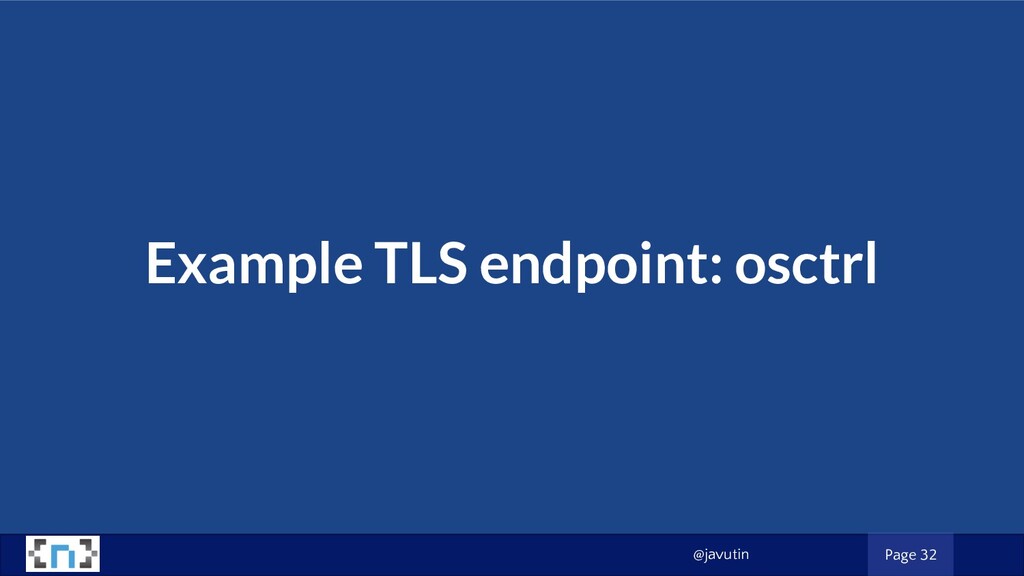 Example TLS endpoint: osctrl

@javutin

Page 32